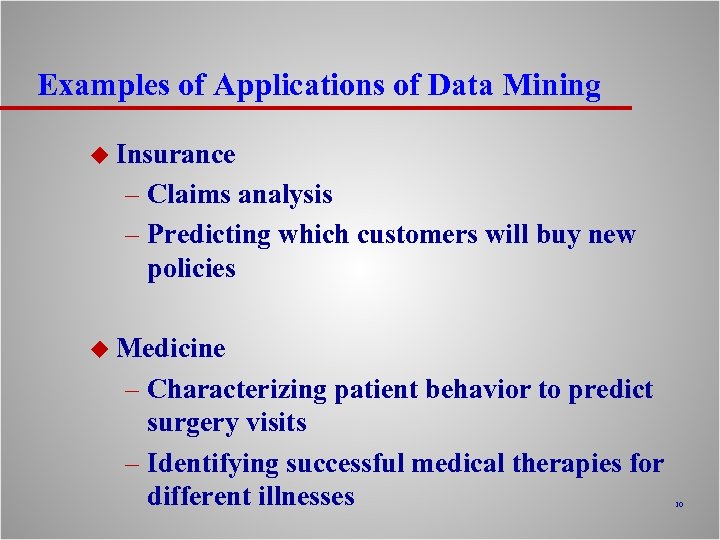 Examples of Applications of Data Mining

◆ Insurance
– Claims analysis
– Predicting which customers will buy new policies

◆ Medicine
– Characterizing patient behavior to predict surgery visits
– Identifying successful medical therapies for different illnesses

10